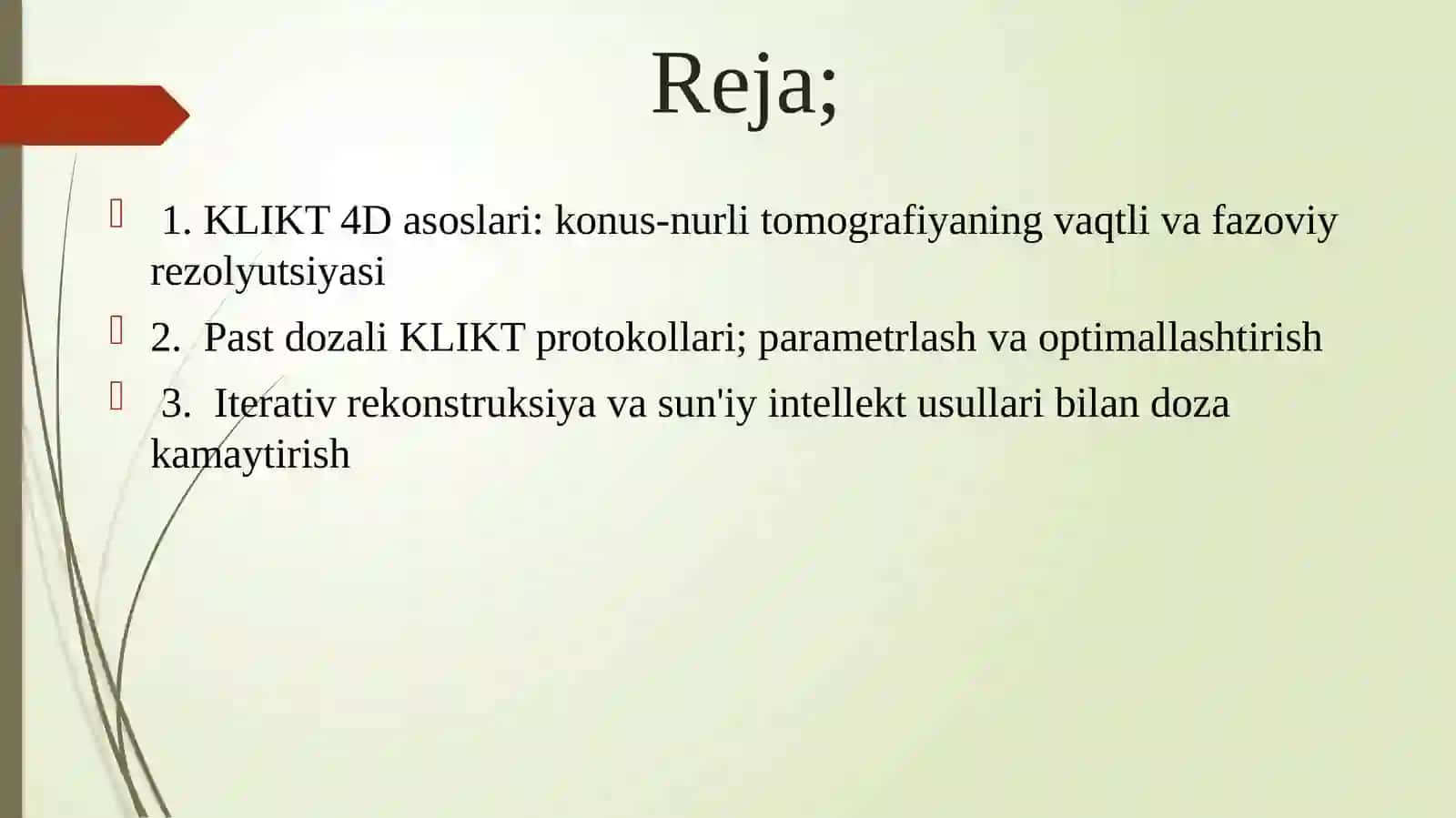 Reja;

1. KLIKT 4D asoslari: konus-nurli tomografiyaning vaqtli va fazoviy rezolyutsiyasi

2. Past dozali KLIKT protokollari; parametrlash va optimallashtirish

3. Iterativ rekonstruksiya va sun'iy intellekt usullari bilan doza kamaytirish